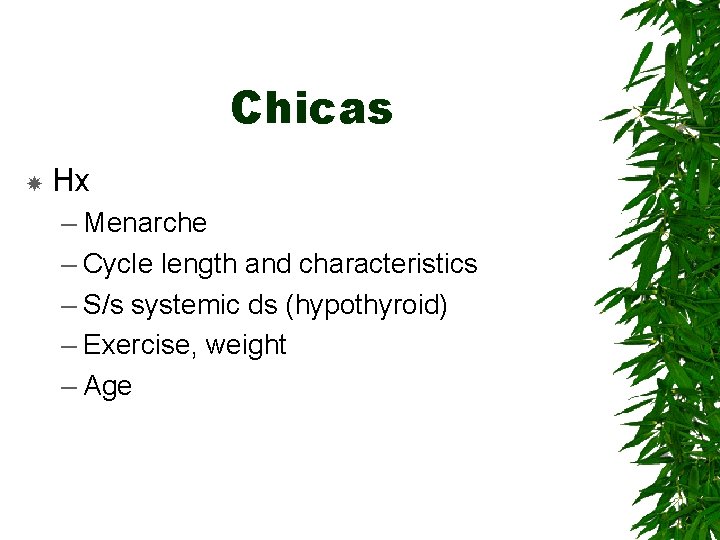 Chicas

Hx
– Menarche
– Cycle length and characteristics
– S/s systemic ds (hypothyroid)
– Exercise, weight
– Age